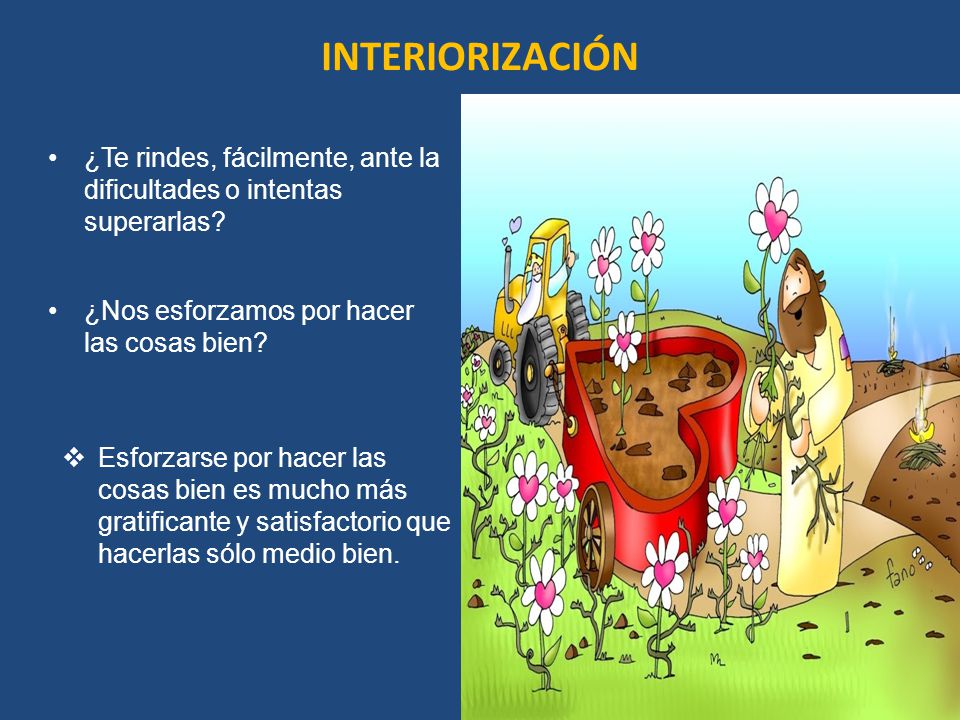 INTERIORIZACIÓN

• ¿Te rindes, fácilmente, ante la dificultades o intentas superarlas?

• ¿Nos esforzamos por hacer las cosas bien?

❖ Esforzarse por hacer las cosas bien es mucho más gratificante y satisfactorio que hacerlas sólo medio bien.

fano